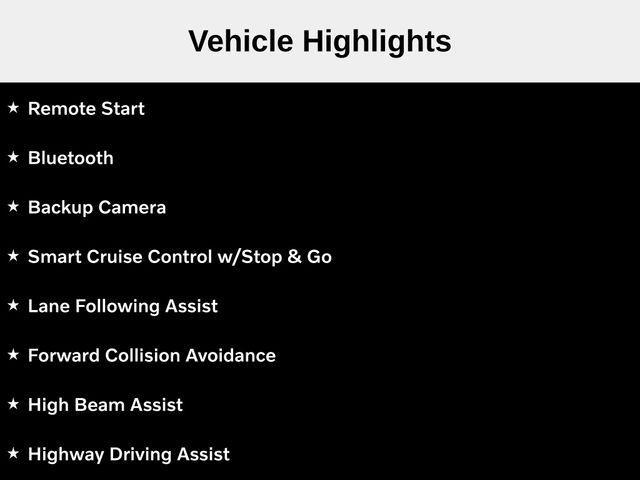 Vehicle Highlights

★ Remote Start

★ Bluetooth

★ Backup Camera

★ Smart Cruise Control w/Stop & Go

★ Lane Following Assist

★ Forward Collision Avoidance

★ High Beam Assist

★ Highway Driving Assist